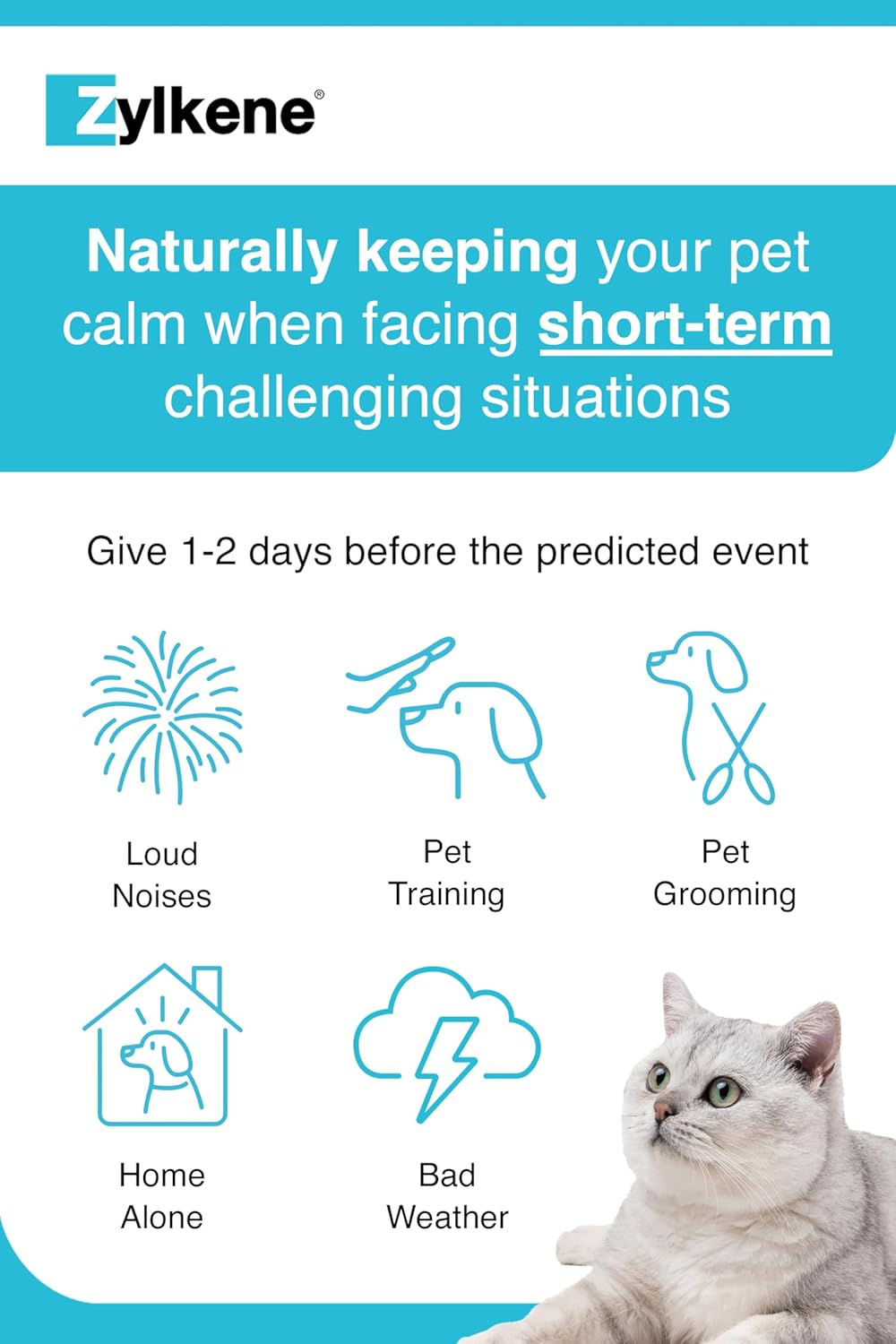 Zylkene®

Naturally keeping your pet calm when facing short-term challenging situations

Give 1-2 days before the predicted event

Loud Noises

Pet Training

Pet Grooming

Home Alone

Bad Weather